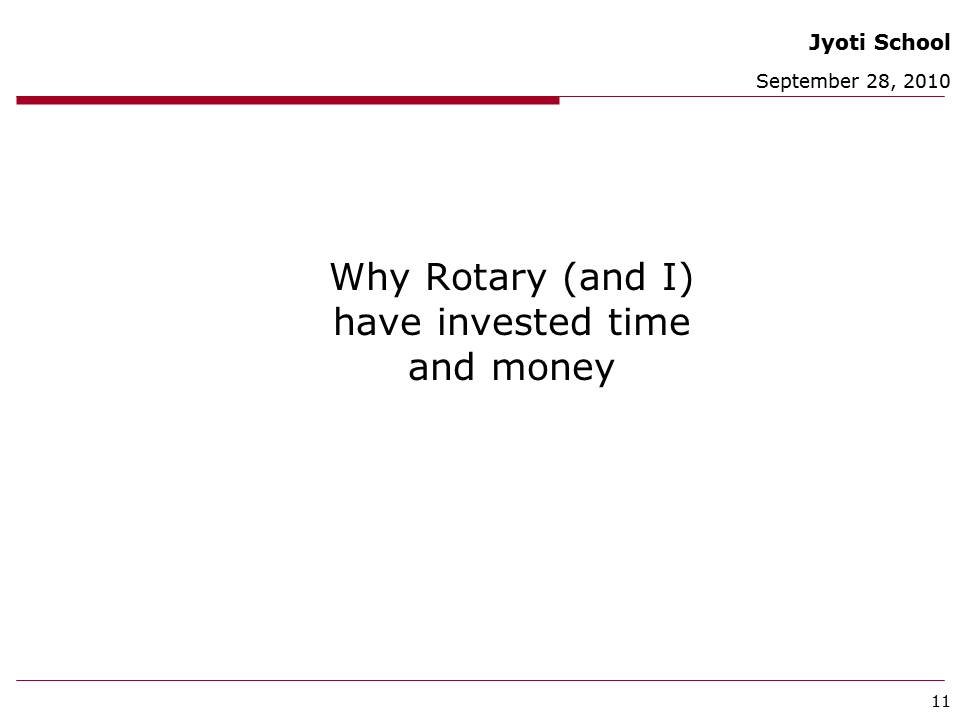 Jyoti School
September 28, 2010

Why Rotary (and I) have invested time and money

11